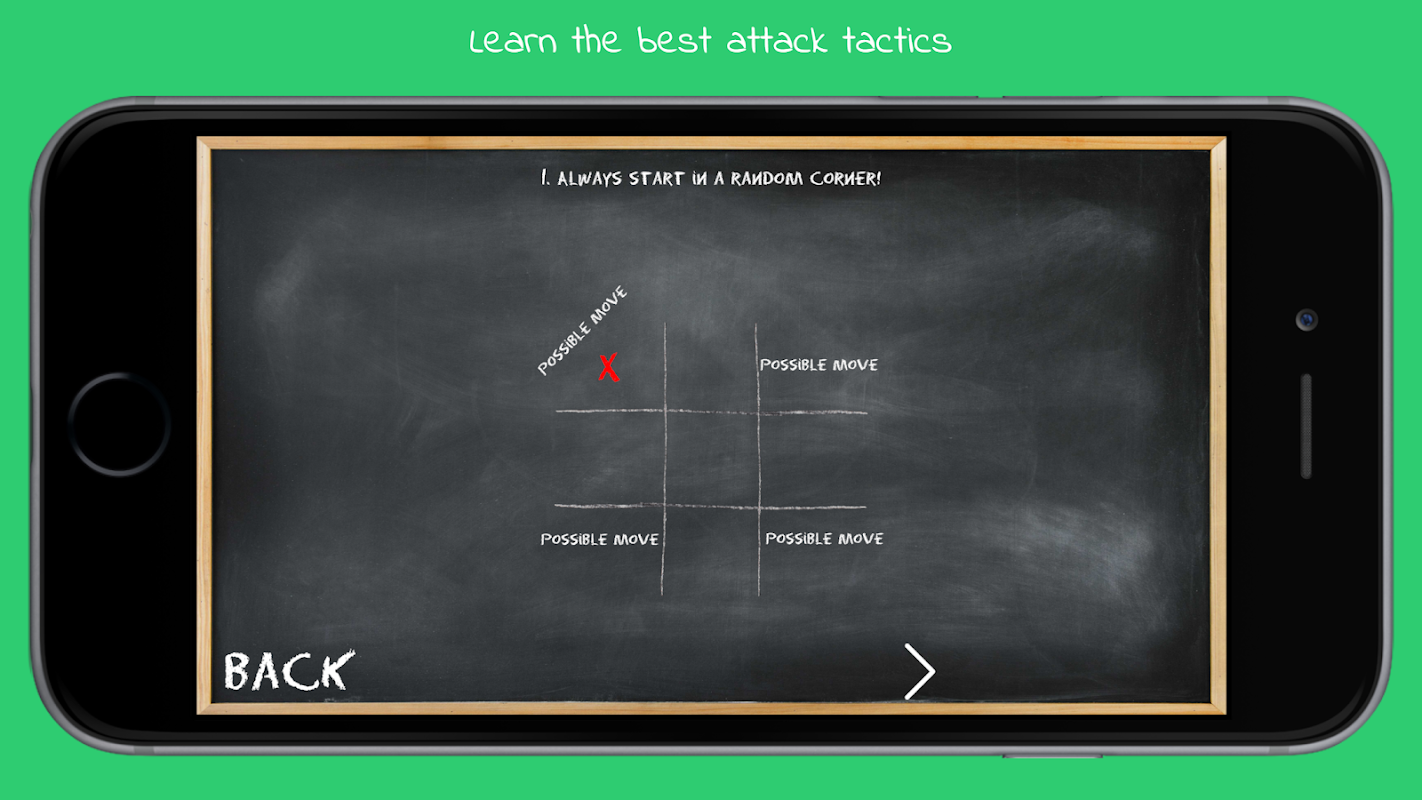 Learn the best attack tactics

1. ALWAYS START IN A RANDOM CORNER!

POSSIBLE MOVE
X
POSSIBLE MOVE

POSSIBLE MOVE
POSSIBLE MOVE

BACK
>